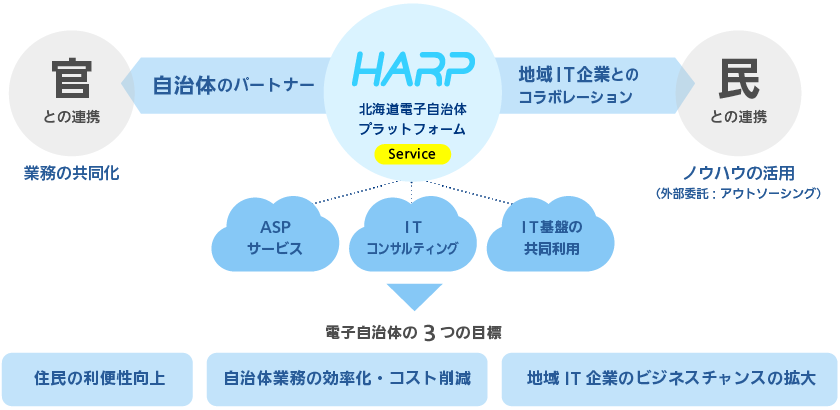 官
との連携

業務の共同化

自治体のパートナー

HARP
北海道電子自治体
プラットフォーム
Service

地域IT企業との
コラボレーション

民
との連携

ノウハウの活用
（外部委託：アウトソーシング）

ASP
サービス

IT
コンサルティング

IT基盤の
共同利用

電子自治体の 3 つの目標

住民の利便性向上

自治体業務の効率化・コスト削減

地域 IT 企業のビジネスチャンスの拡大